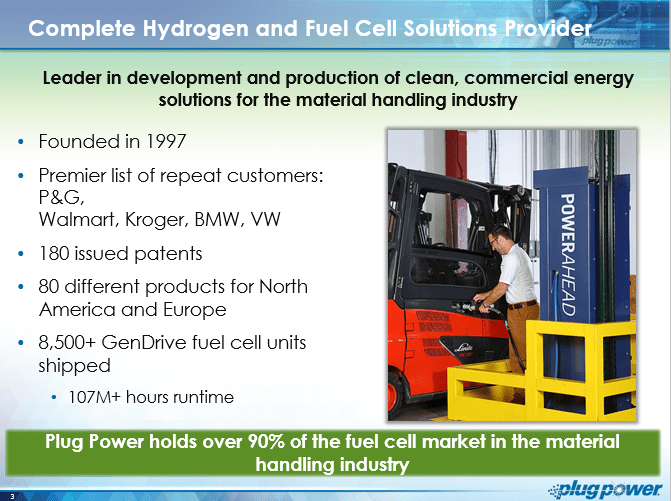 Complete Hydrogen and Fuel Cell Solutions Provider

plug power

Leader in development and production of clean, commercial energy solutions for the material handling industry

• Founded in 1997
• Premier list of repeat customers: P&G, Walmart, Kroger, BMW, VW
• 180 issued patents
• 80 different products for North America and Europe
• 8,500+ GenDrive fuel cell units shipped
  • 107M+ hours runtime

POWERAHEAD

Linde

Plug Power holds over 90% of the fuel cell market in the material handling industry

3

plug power